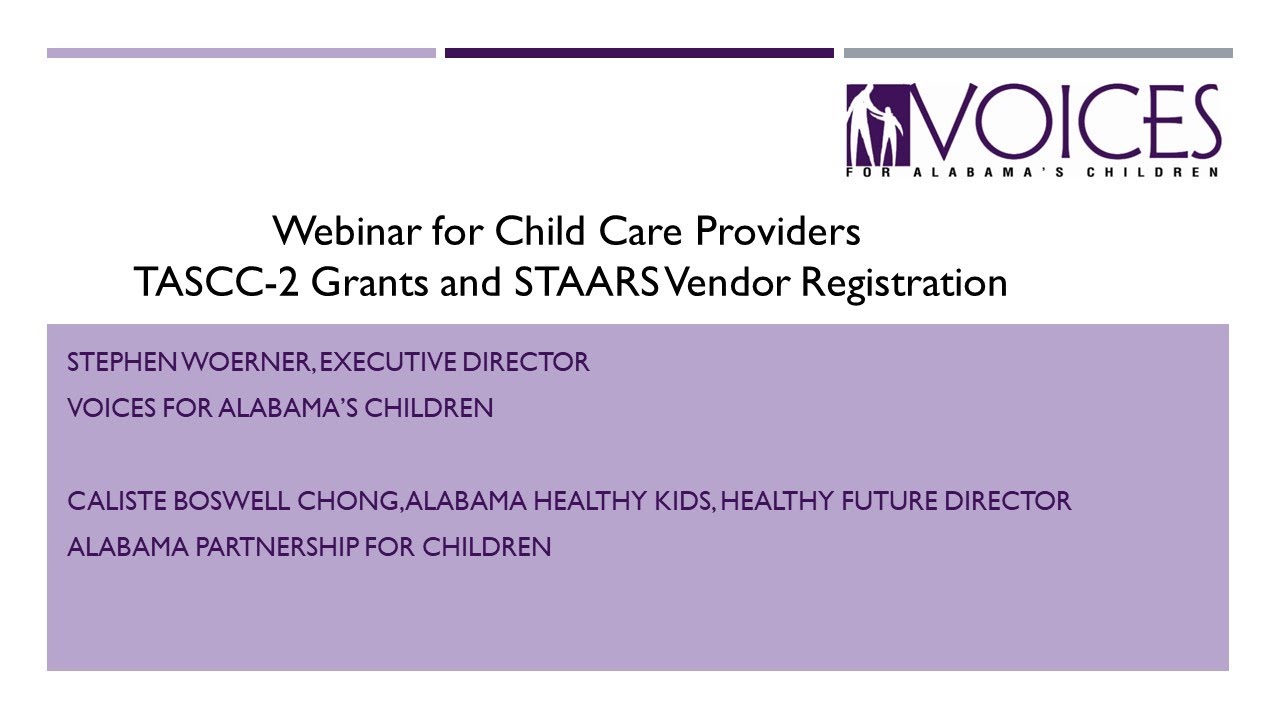 VOICES
FOR ALABAMA'S CHILDREN

Webinar for Child Care Providers
TASCC-2 Grants and STAARS Vendor Registration

STEPHEN WOERNER, EXECUTIVE DIRECTOR
VOICES FOR ALABAMA'S CHILDREN

CALISTE BOSWELL CHONG, ALABAMA HEALTHY KIDS, HEALTHY FUTURE DIRECTOR
ALABAMA PARTNERSHIP FOR CHILDREN